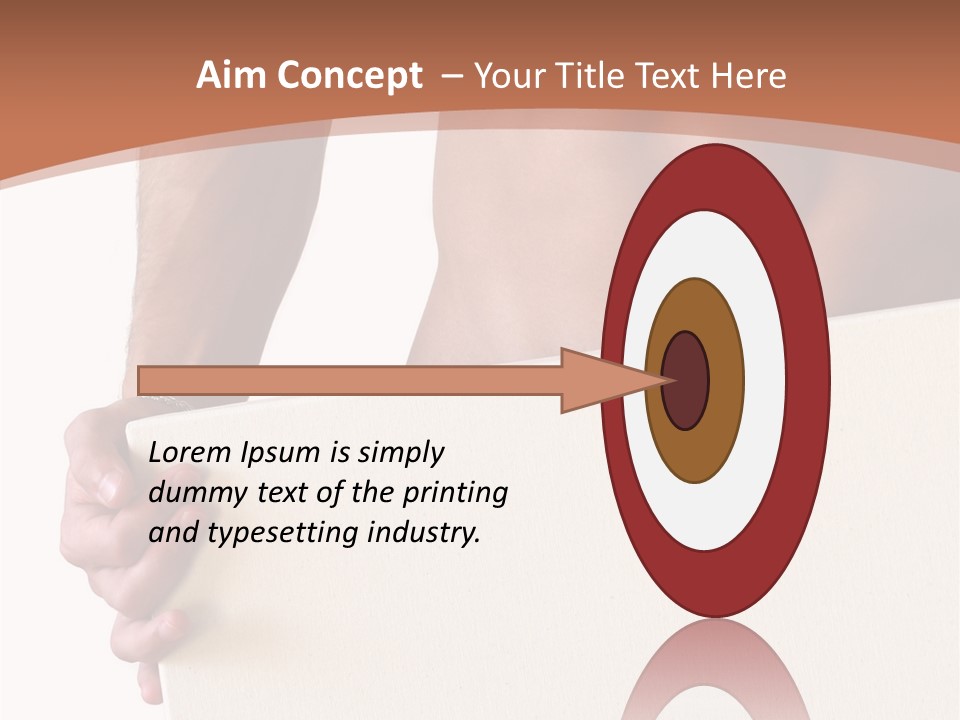 Aim Concept – Your Title Text Here

Lorem Ipsum is simply dummy text of the printing and typesetting industry.